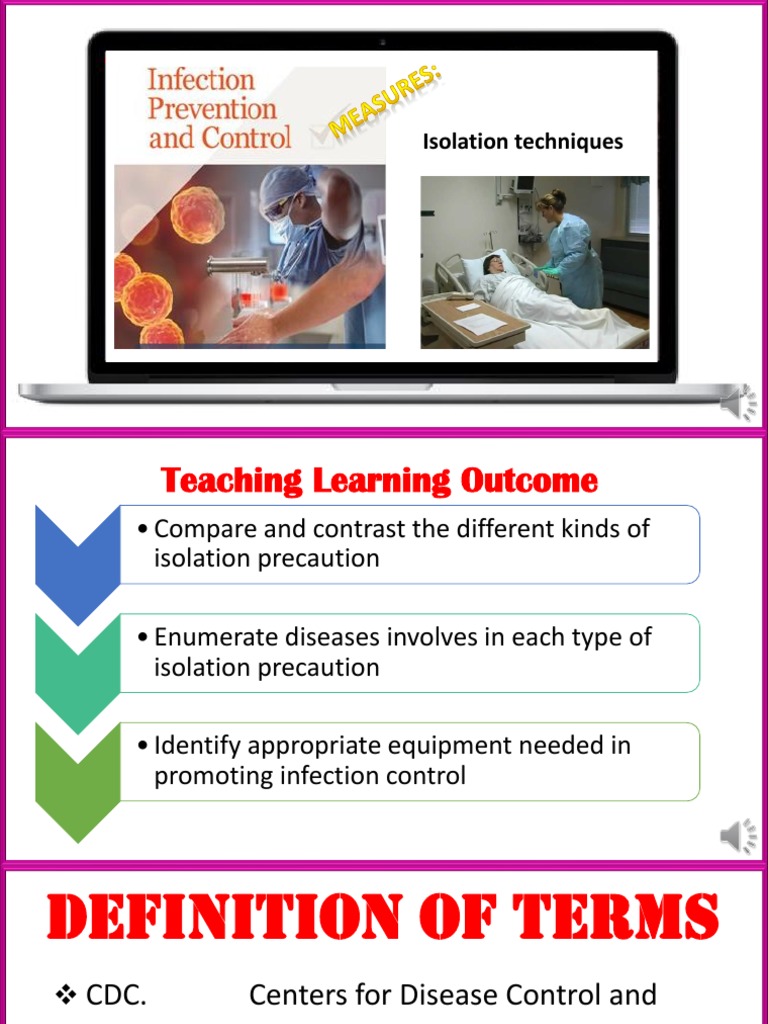 Infection Prevention and Control

MEASURES:

Isolation techniques

Teaching Learning Outcome

• Compare and contrast the different kinds of isolation precaution

• Enumerate diseases involves in each type of isolation precaution

• Identify appropriate equipment needed in promoting infection control

DEFINITION OF TERMS

❖ CDC. Centers for Disease Control and